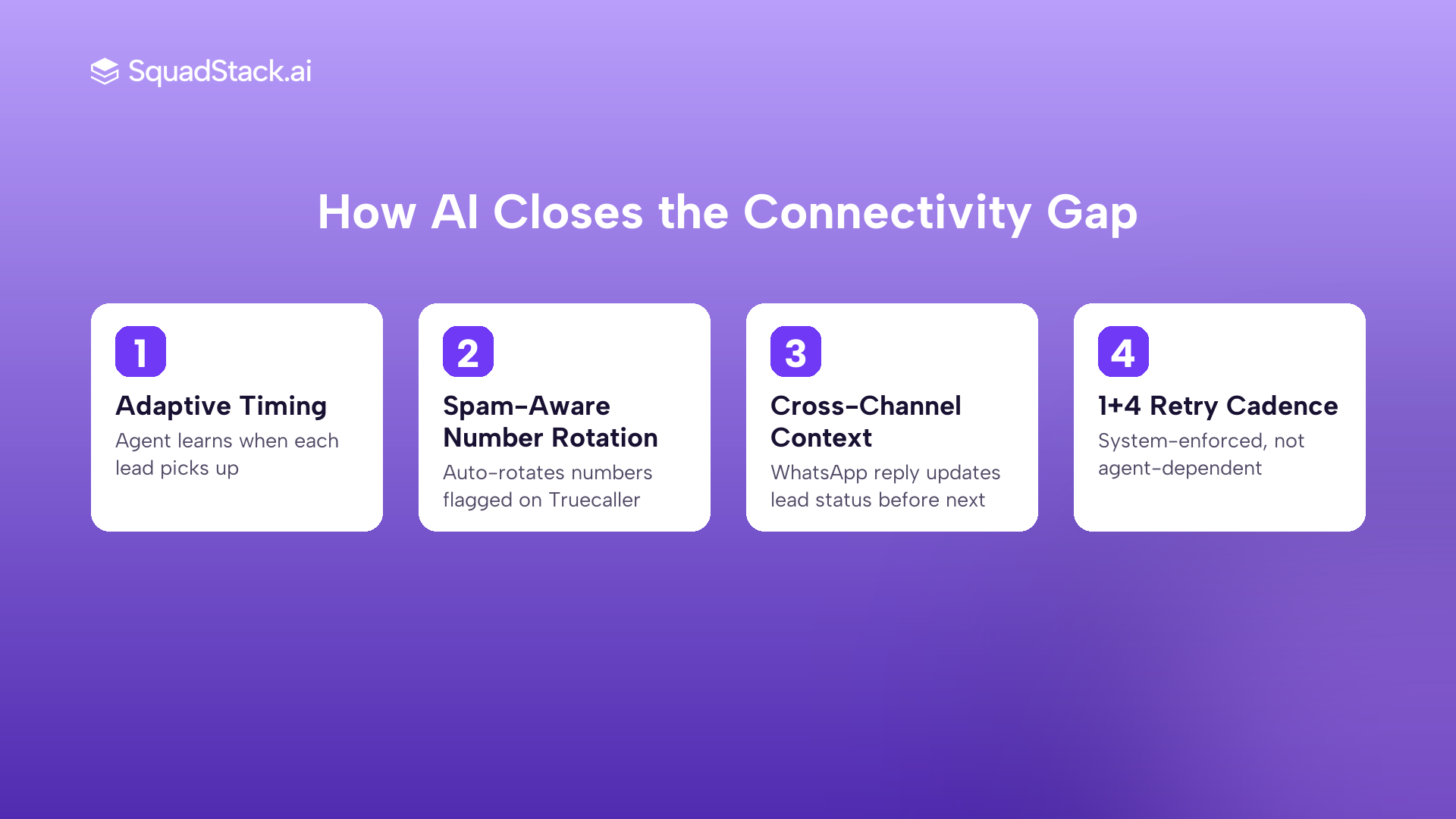 SquadStack.ai

How AI Closes the Connectivity Gap

1
Adaptive Timing
Agent learns when each lead picks up

2
Spam-Aware Number Rotation
Auto-rotates numbers flagged on Truecaller

3
Cross-Channel Context
WhatsApp reply updates lead status before next

4
1+4 Retry Cadence
System-enforced, not agent-dependent